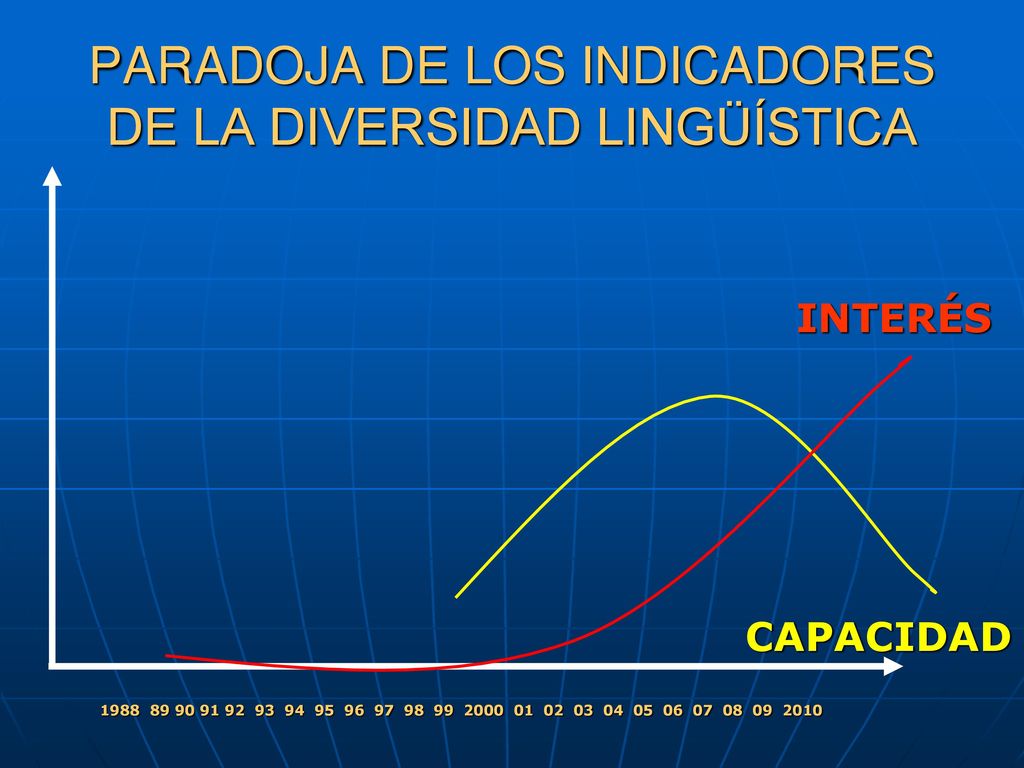 PARADOJA DE LOS INDICADORES DE LA DIVERSIDAD LINGÜÍSTICA

INTERÉS

CAPACIDAD

1988 89 90 91 92 93 94 95 96 97 98 99 2000 01 02 03 04 05 06 07 08 09 2010